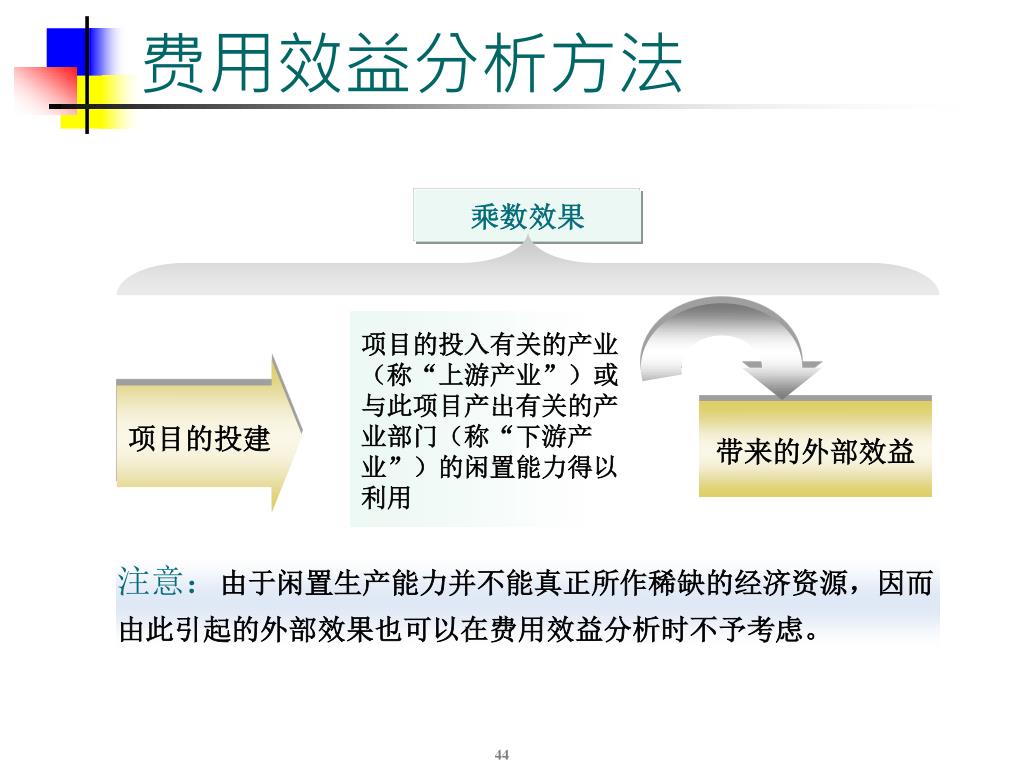 费用效益分析方法

乘数效果

项目的投建

项目的投入有关的产业（称“上游产业”）或与此项目产出有关的产业部门（称“下游产业”）的闲置能力得以利用

带来的外部效益

注意：由于闲置生产能力并不能真正所作稀缺的经济资源，因而由此引起的外部效果也可以在费用效益分析时不予考虑。

44